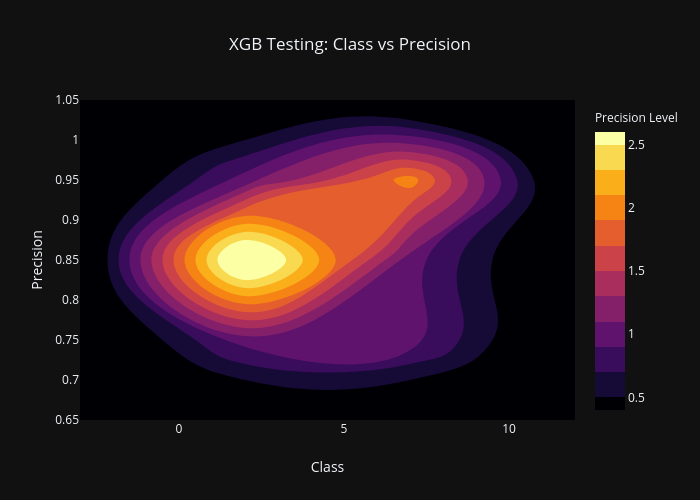 XGB Testing: Class vs Precision

Precision

1.05
1
0.95
0.9
0.85
0.8
0.75
0.7
0.65

0
5
10

Class

Precision Level
2.5
2
1.5
1
0.5